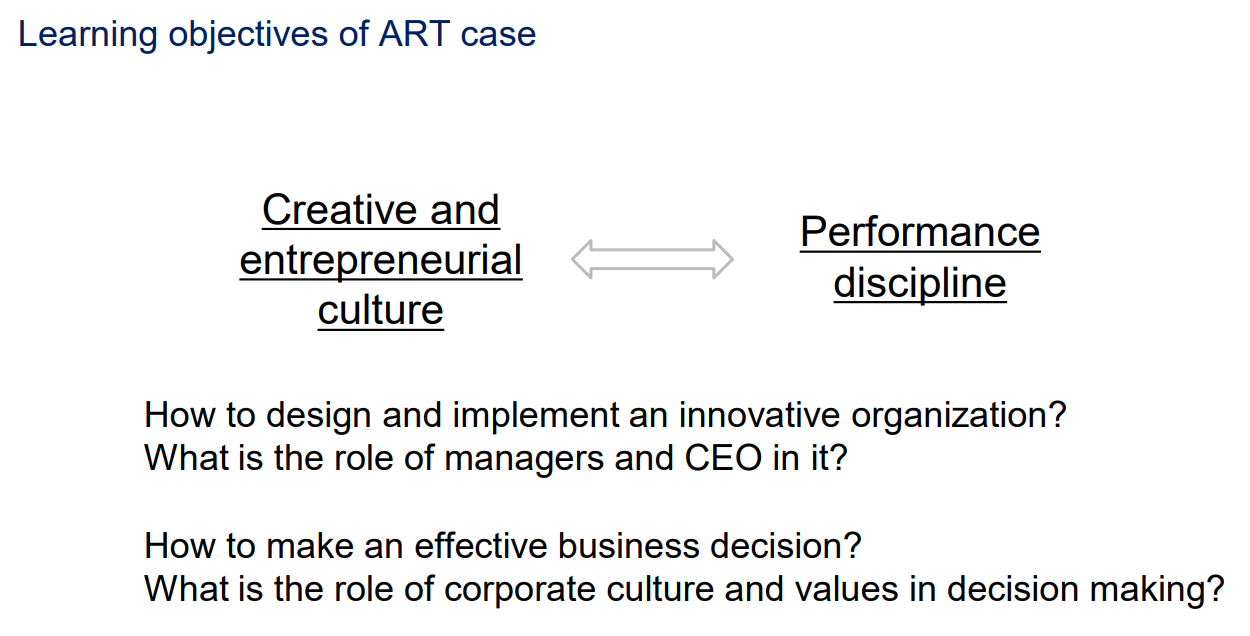 Learning objectives of ART case

Creative and entrepreneurial culture

Performance discipline

How to design and implement an innovative organization?
What is the role of managers and CEO in it?

How to make an effective business decision?
What is the role of corporate culture and values in decision making?